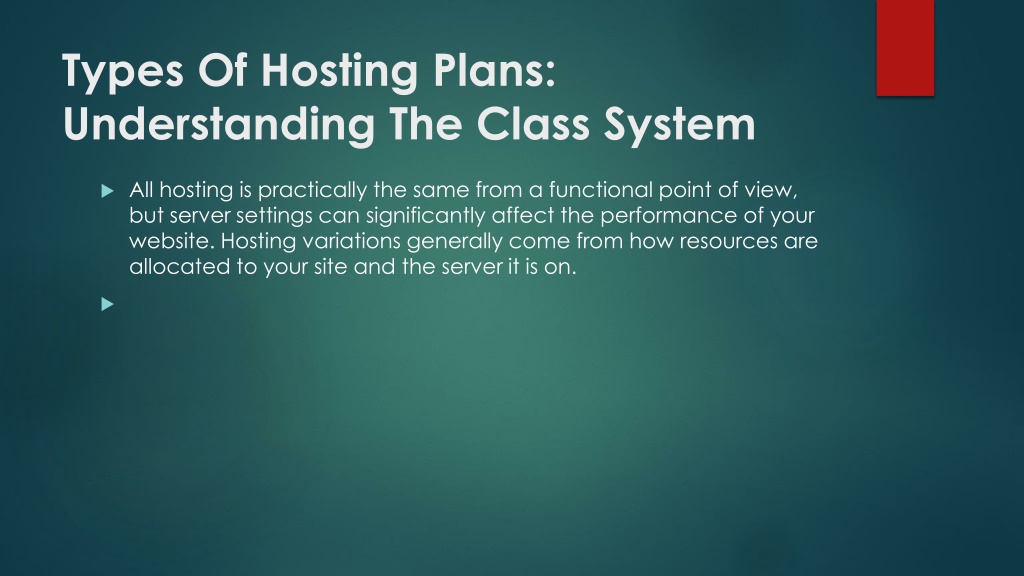 Types Of Hosting Plans: Understanding The Class System

All hosting is practically the same from a functional point of view, but server settings can significantly affect the performance of your website. Hosting variations generally come from how resources are allocated to your site and the server it is on.